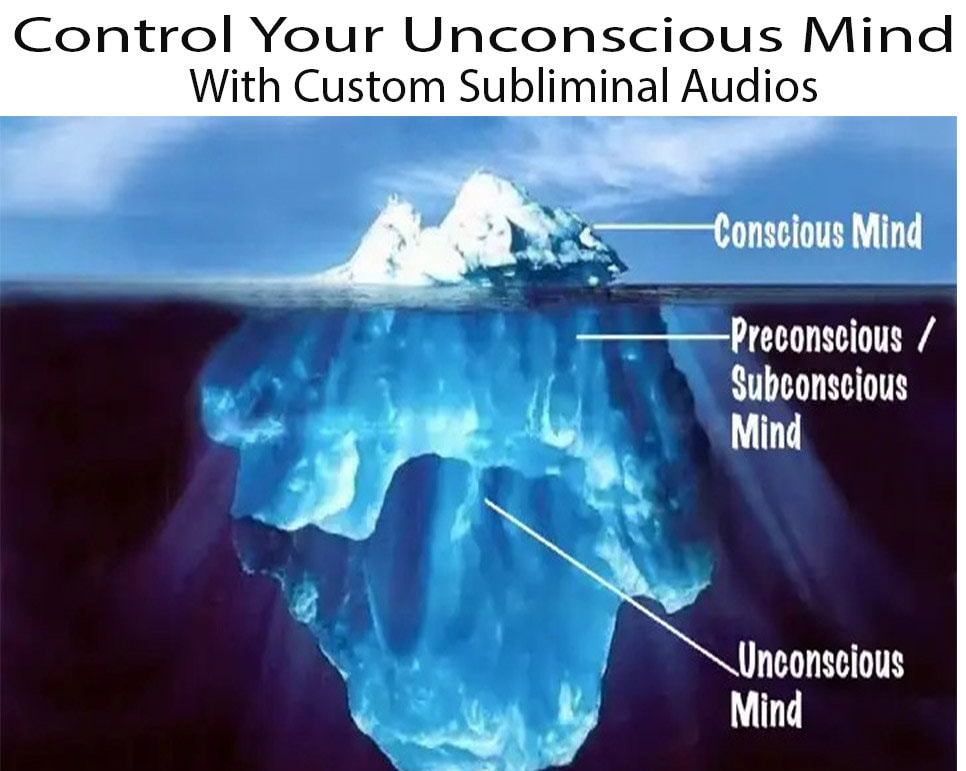 Control Your Unconscious Mind
With Custom Subliminal Audios

Conscious Mind

Preconscious / Subconscious Mind

Unconscious Mind